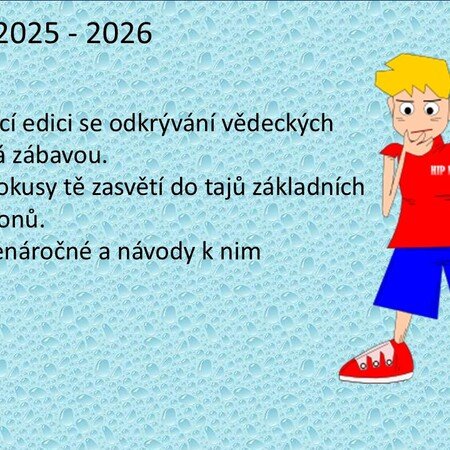 2025 - 2026

cí edici se odkrývání vědeckých á zábavou.
okusy tě zasvětí do tajů základních onů.
enáročné a návody k nim

HIP